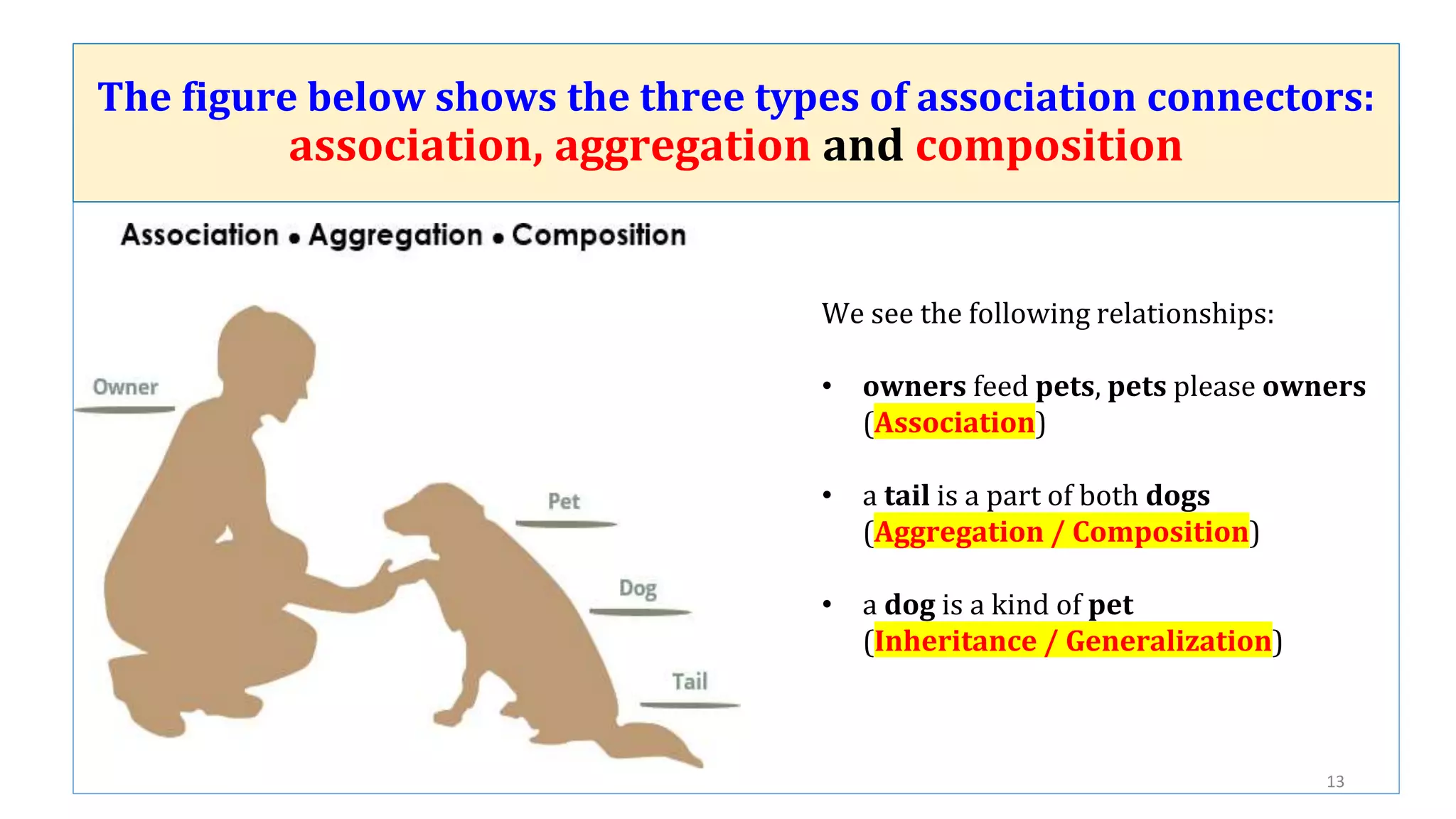 The figure below shows the three types of association connectors: association, aggregation and composition

Association • Aggregation • Composition

Owner

Pet

Dog

Tail

We see the following relationships:

• owners feed pets, pets please owners (Association)

• a tail is a part of both dogs (Aggregation / Composition)

• a dog is a kind of pet (Inheritance / Generalization)

13